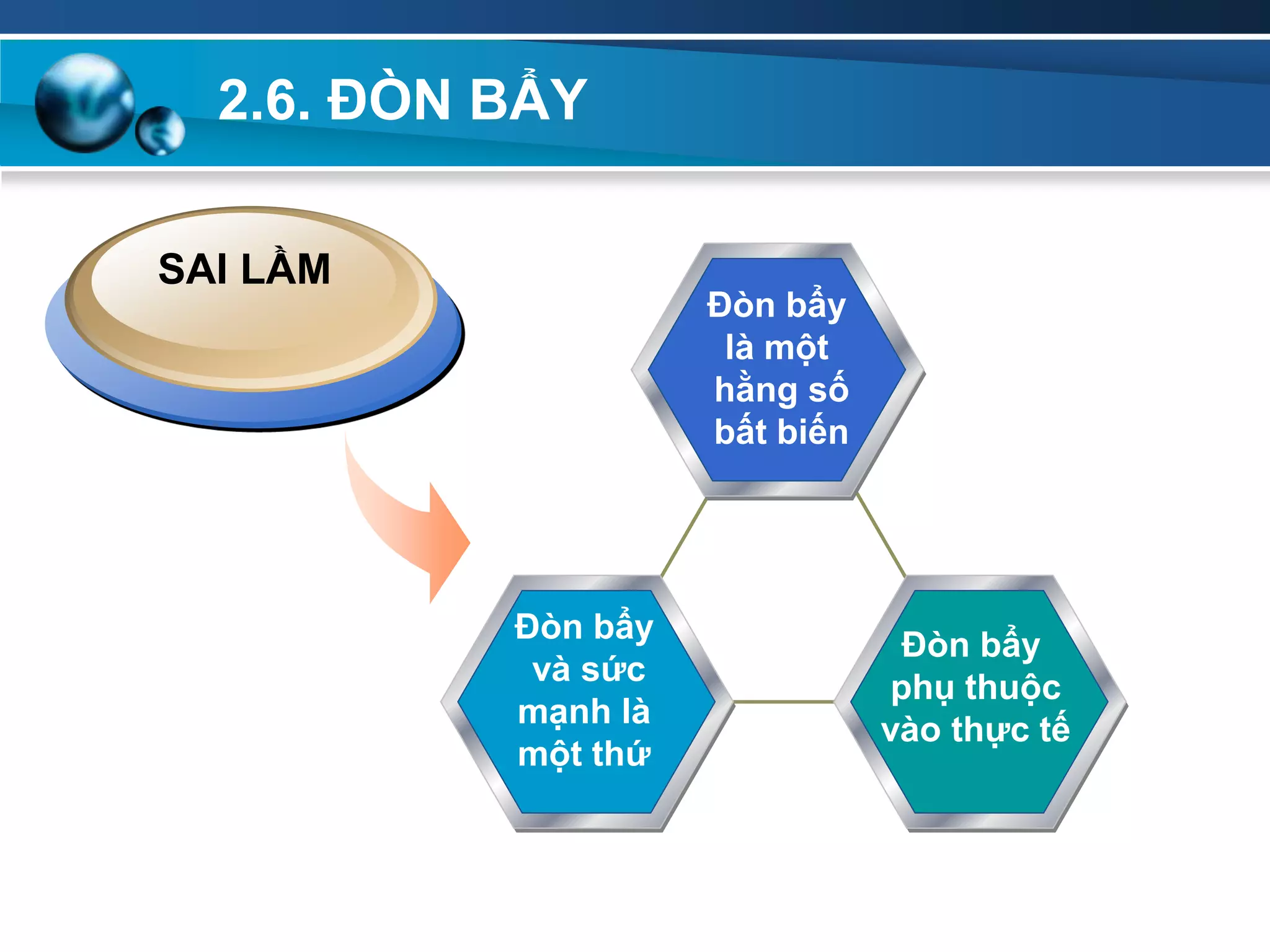 2.6. ĐÒN BẨY

SAI LẦM

Đòn bẩy là một hằng số bất biến

Đòn bẩy và sức mạnh là một thứ

Đòn bẩy phụ thuộc vào thực tế